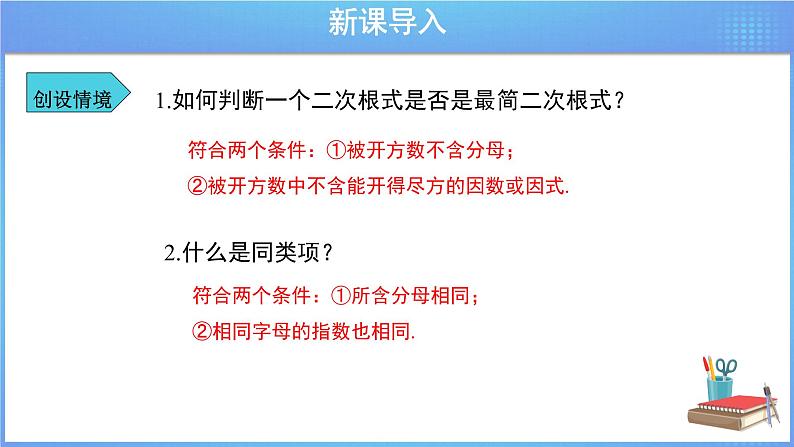 新课导入

创设情境

1.如何判断一个二次根式是否是最简二次根式？

符合两个条件：①被开方数不含分母；

②被开方数中不含能开得尽方的因数或因式.

2.什么是同类项？

符合两个条件：①所含分母相同；

②相同字母的指数也相同.